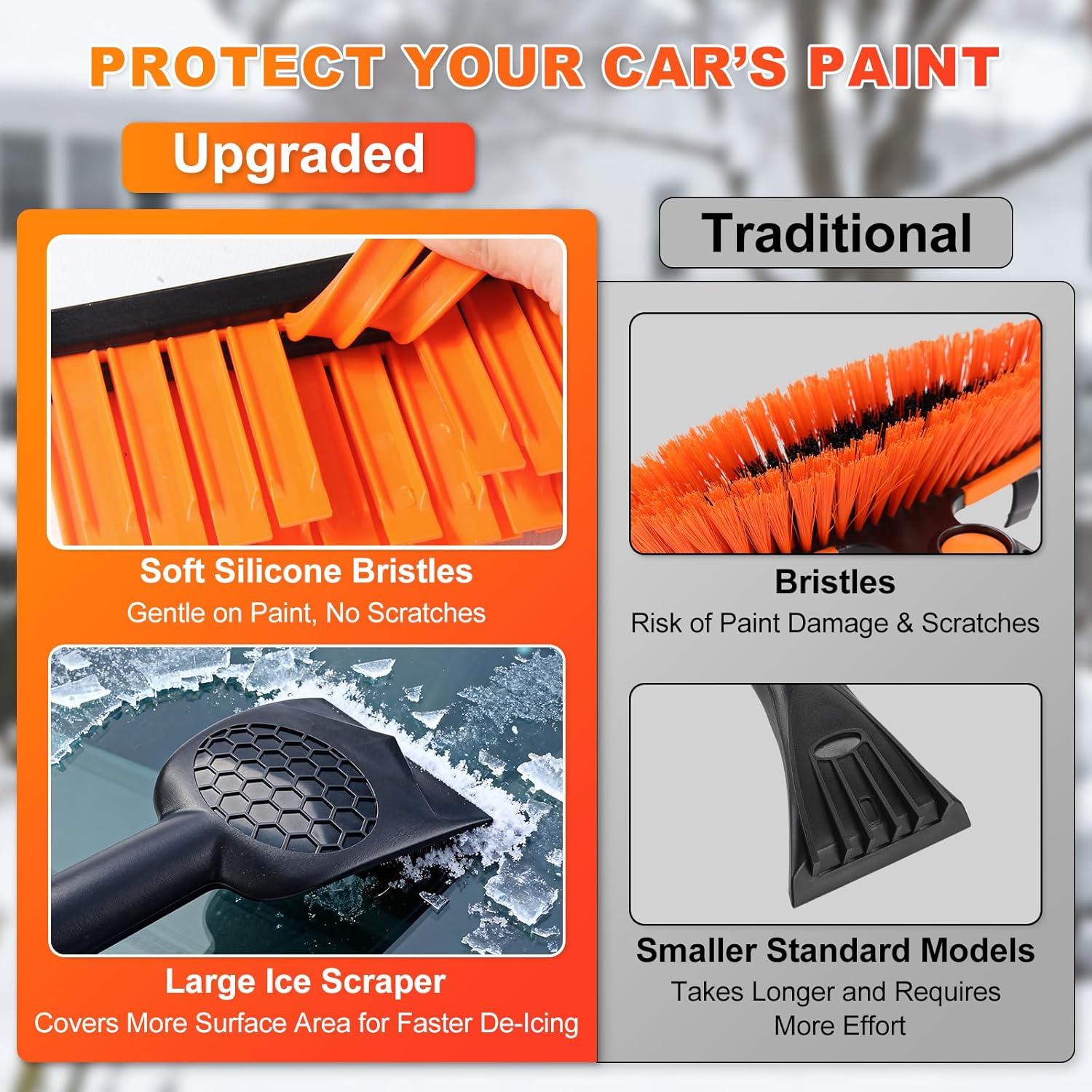 PROTECT YOUR CAR'S PAINT

Upgraded

Soft Silicone Bristles
Gentle on Paint, No Scratches

Large Ice Scraper
Covers More Surface Area for Faster De-Icing

Traditional

Bristles
Risk of Paint Damage & Scratches

Smaller Standard Models
Takes Longer and Requires More Effort